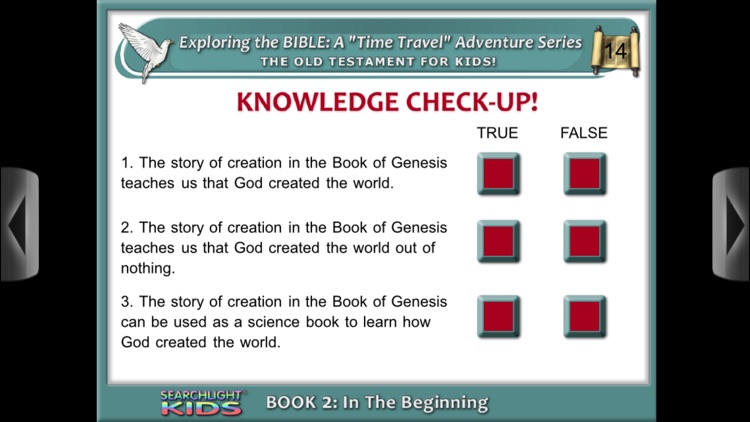 Exploring the BIBLE: A "Time Travel" Adventure Series
THE OLD TESTAMENT FOR KIDS!

14

KNOWLEDGE CHECK-UP!

TRUE FALSE

1. The story of creation in the Book of Genesis teaches us that God created the world.

2. The story of creation in the Book of Genesis teaches us that God created the world out of nothing.

3. The story of creation in the Book of Genesis can be used as a science book to learn how God created the world.

SEARCHLIGHT KIDS

BOOK 2: In The Beginning